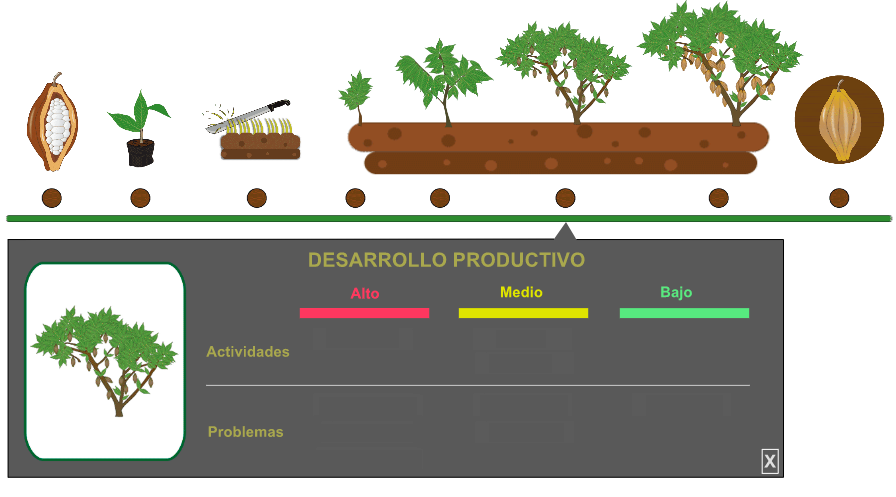 DESARROLLO PRODUCTIVO

Alto

Medio

Bajo

Actividades

Problemas

X